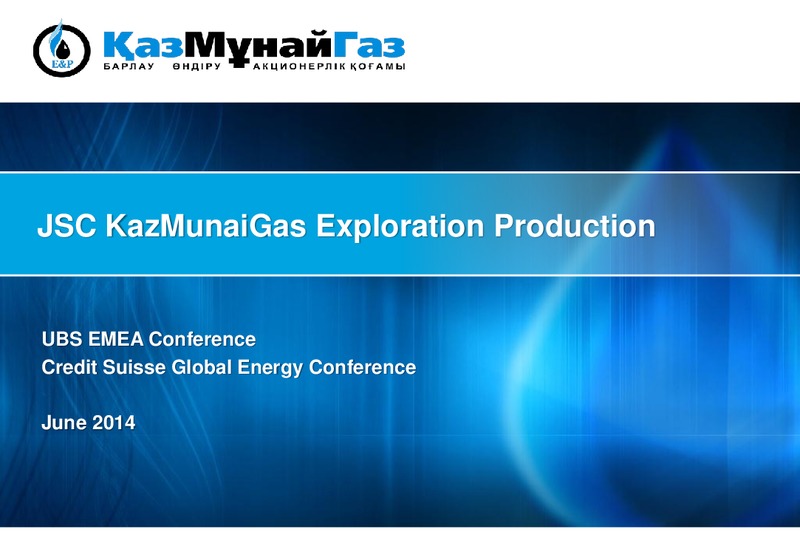 E&P

ҚазМұнайГаз
БАРЛАУ ӨНДІРУ АКЦИОНЕРЛІК ҚОҒАМЫ

JSC KazMunaiGas Exploration Production

UBS EMEA Conference
Credit Suisse Global Energy Conference

June 2014